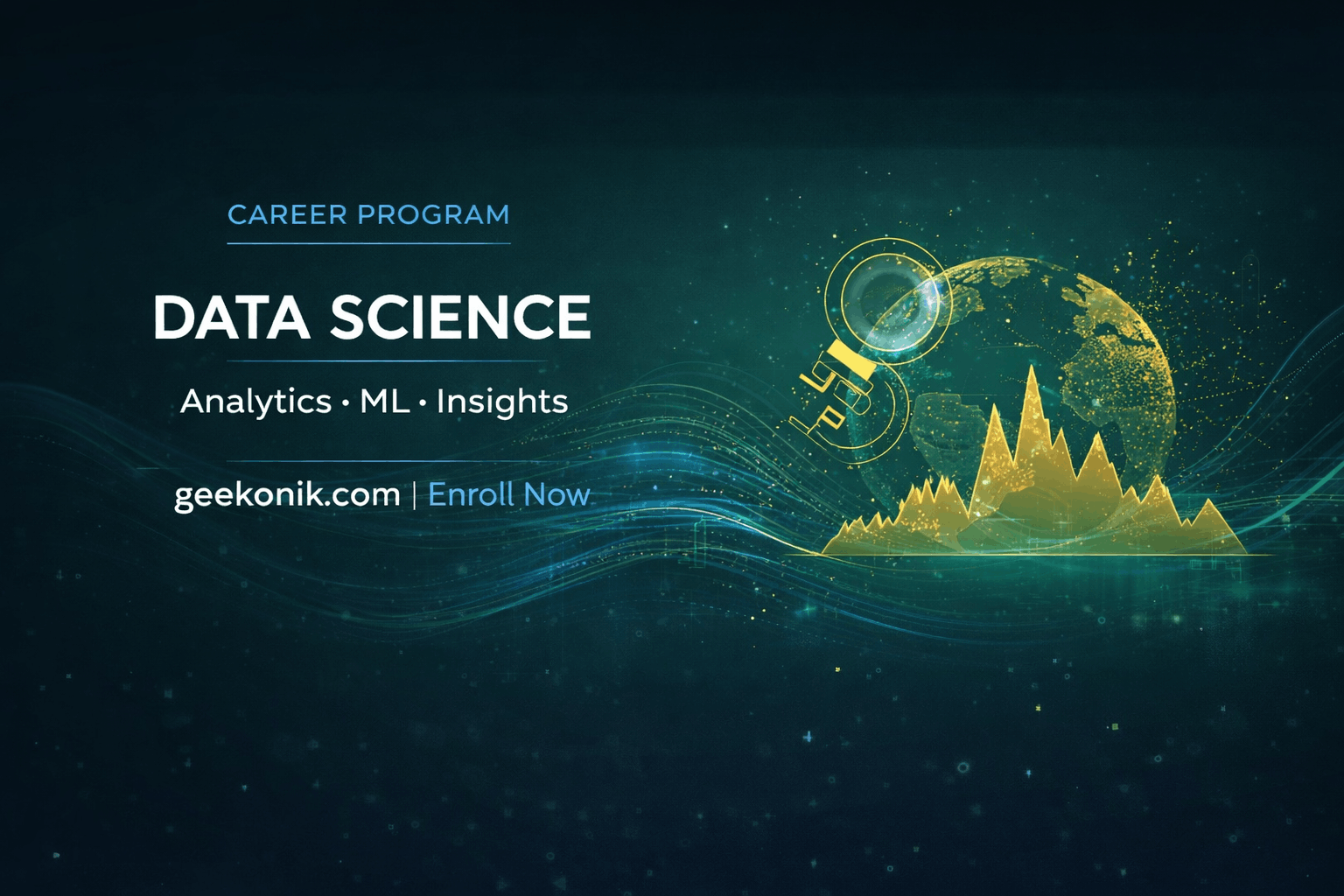 CAREER PROGRAM

DATA SCIENCE

Analytics · ML · Insights

geekonik.com | Enroll Now